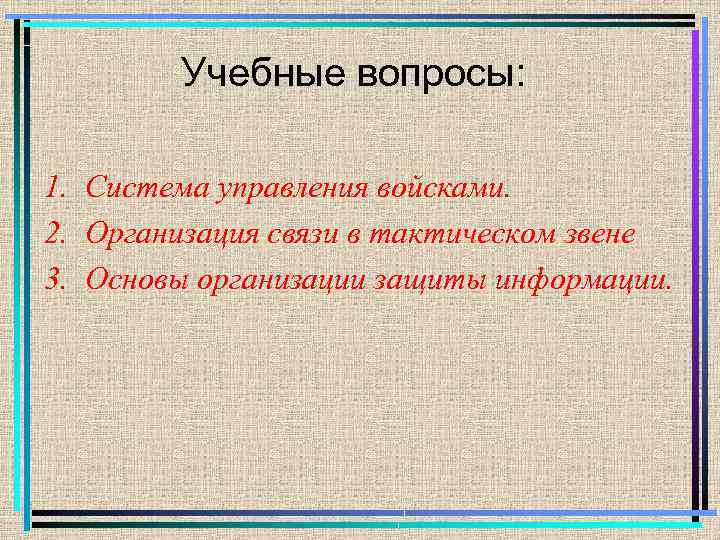 Учебные вопросы:

1. Система управления войсками.
2. Организация связи в тактическом звене
3. Основы организации защиты информации.